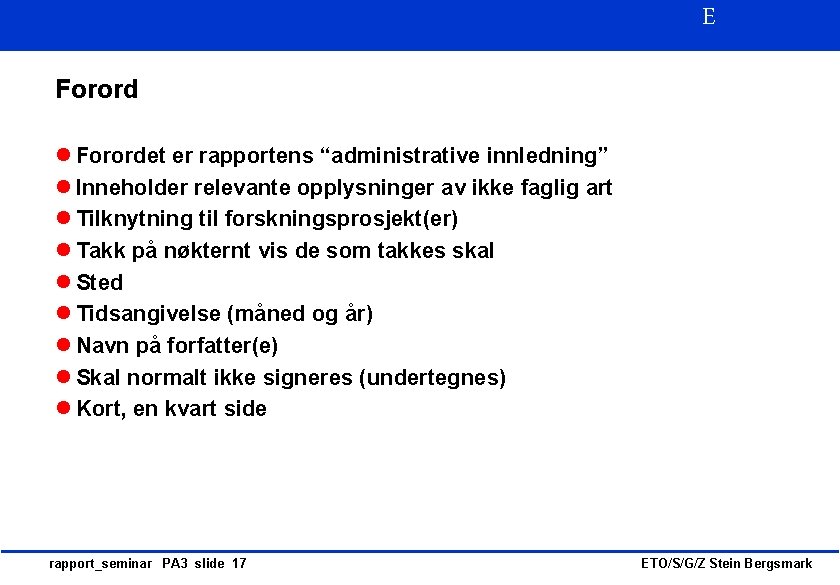 E

Forord

- Forordet er rapportens “administrative innledning”
- Inneholder relevante opplysninger av ikke faglig art
- Tilknytning til forskningsprosjekt(er)
- Takk på nøkternt vis de som takkes skal
- Sted
- Tidsangivelse (måned og år)
- Navn på forfatter(e)
- Skal normalt ikke signeres (undertegnes)
- Kort, en kvart side

rapport_seminar PA3 slide 17

ETO/S/G/Z Stein Bergsmark